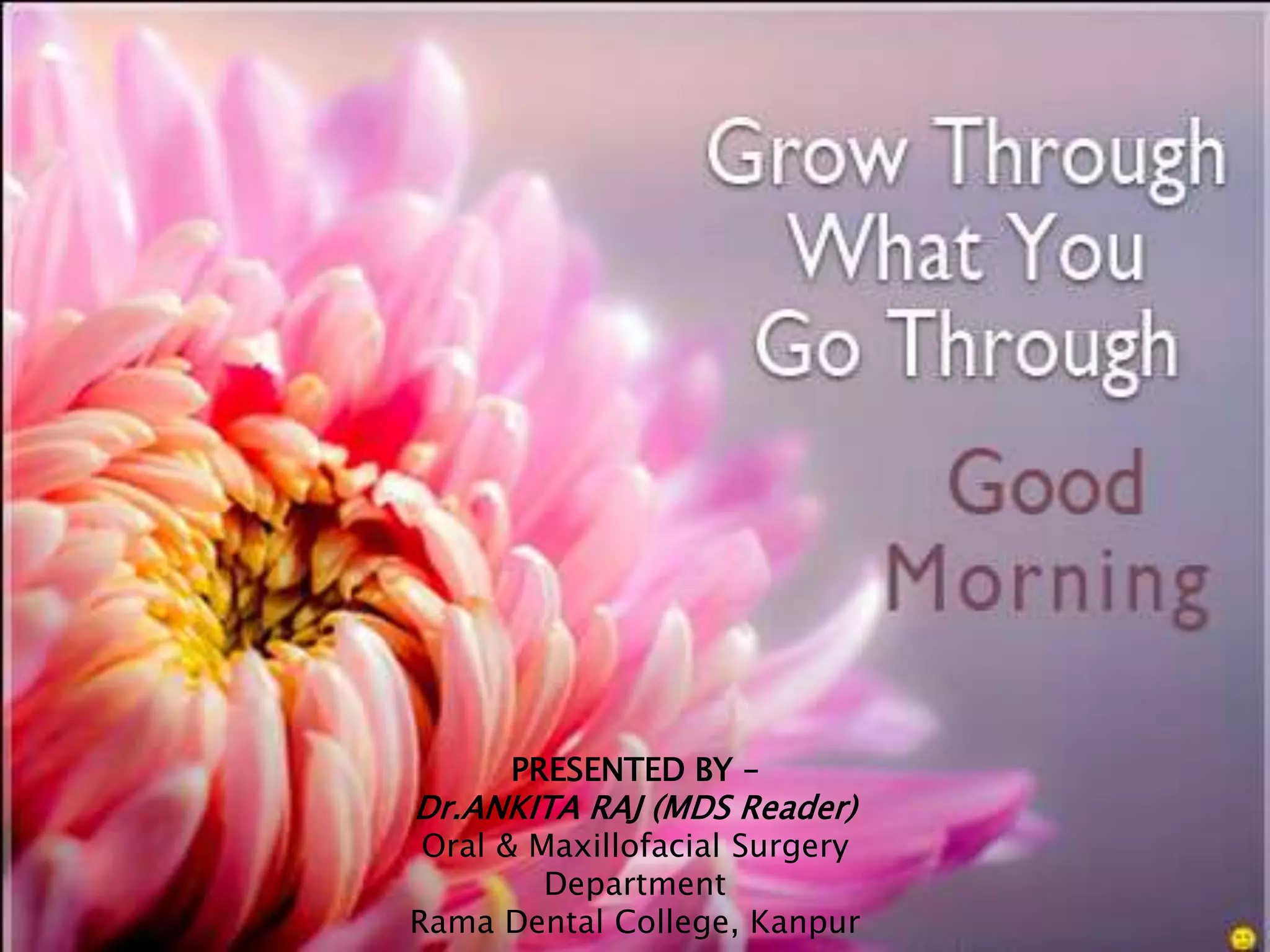 Grow Through What You Go Through

Good Morning

PRESENTED BY –
Dr.ANKITA RAJ (MDS Reader)
Oral & Maxillofacial Surgery Department
Rama Dental College, Kanpur